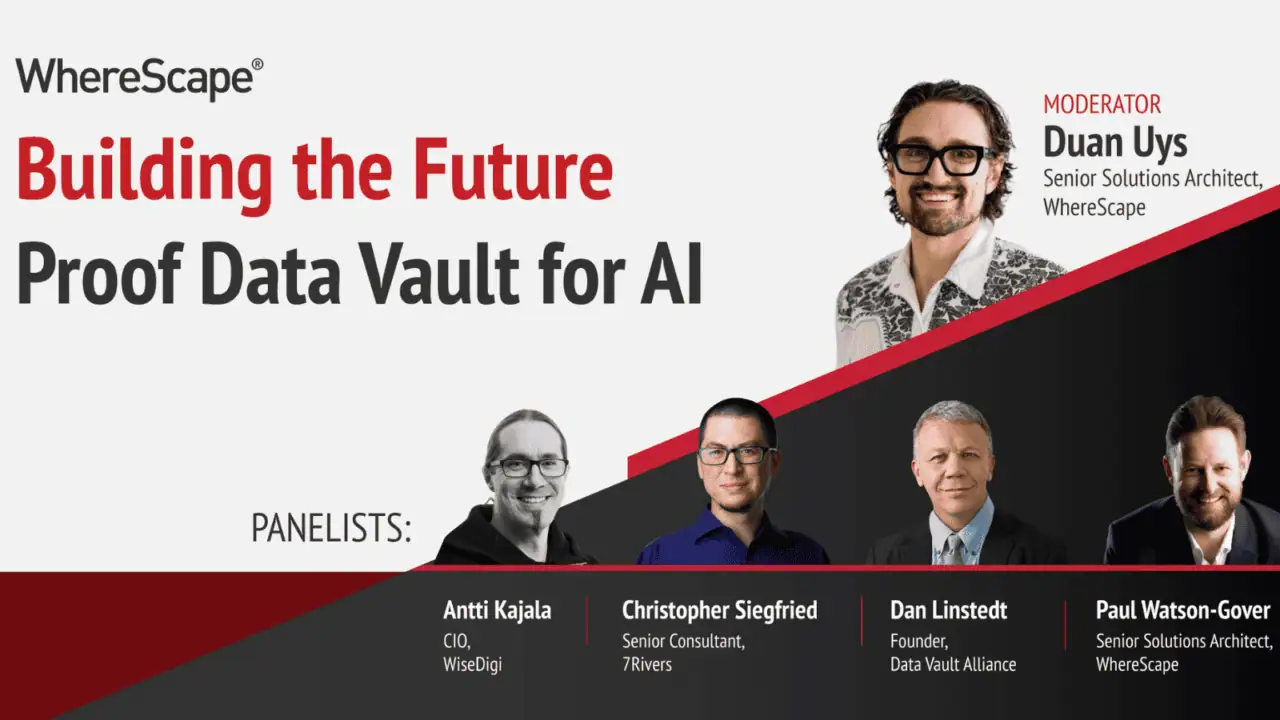 WhereScape®

Building the Future Proof Data Vault for AI

MODERATOR
Duan Uys
Senior Solutions Architect, WhereScape

PANELISTS:

Antti Kajala
CIO,
WiseDigi

Christopher Siegfried
Senior Consultant,
7Rivers

Dan Linstedt
Founder,
Data Vault Alliance

Paul Watson-Gover
Senior Solutions Architect,
WhereScape